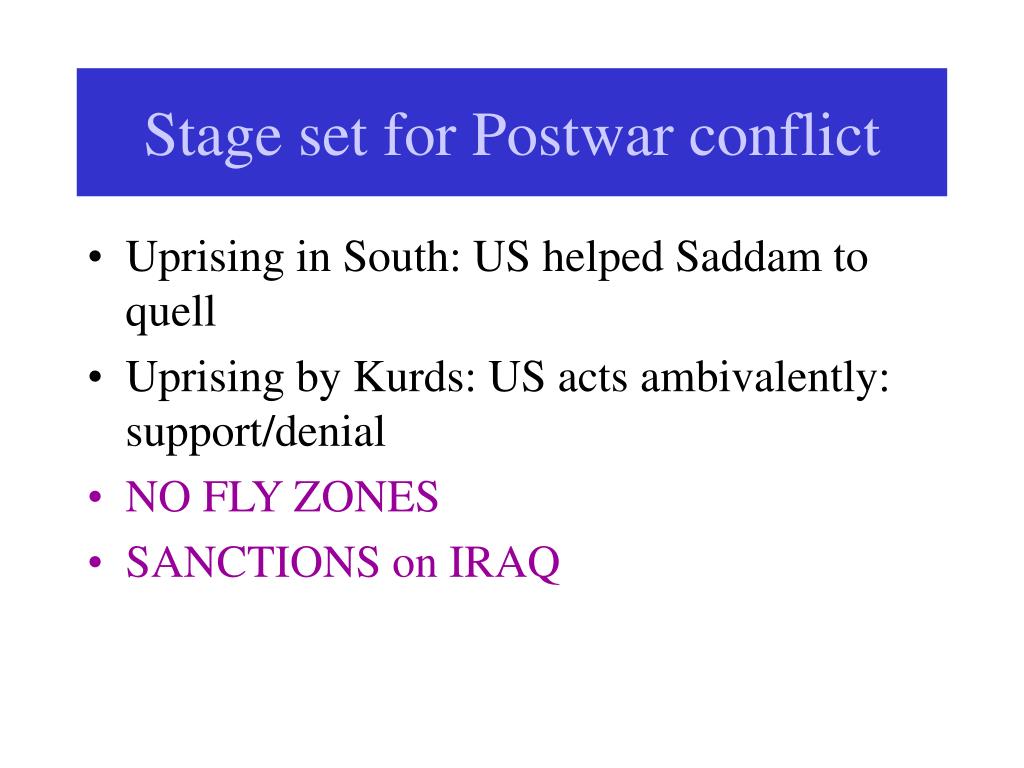 Stage set for Postwar conflict

• Uprising in South: US helped Saddam to quell
• Uprising by Kurds: US acts ambivalently: support/denial
• NO FLY ZONES
• SANCTIONS on IRAQ